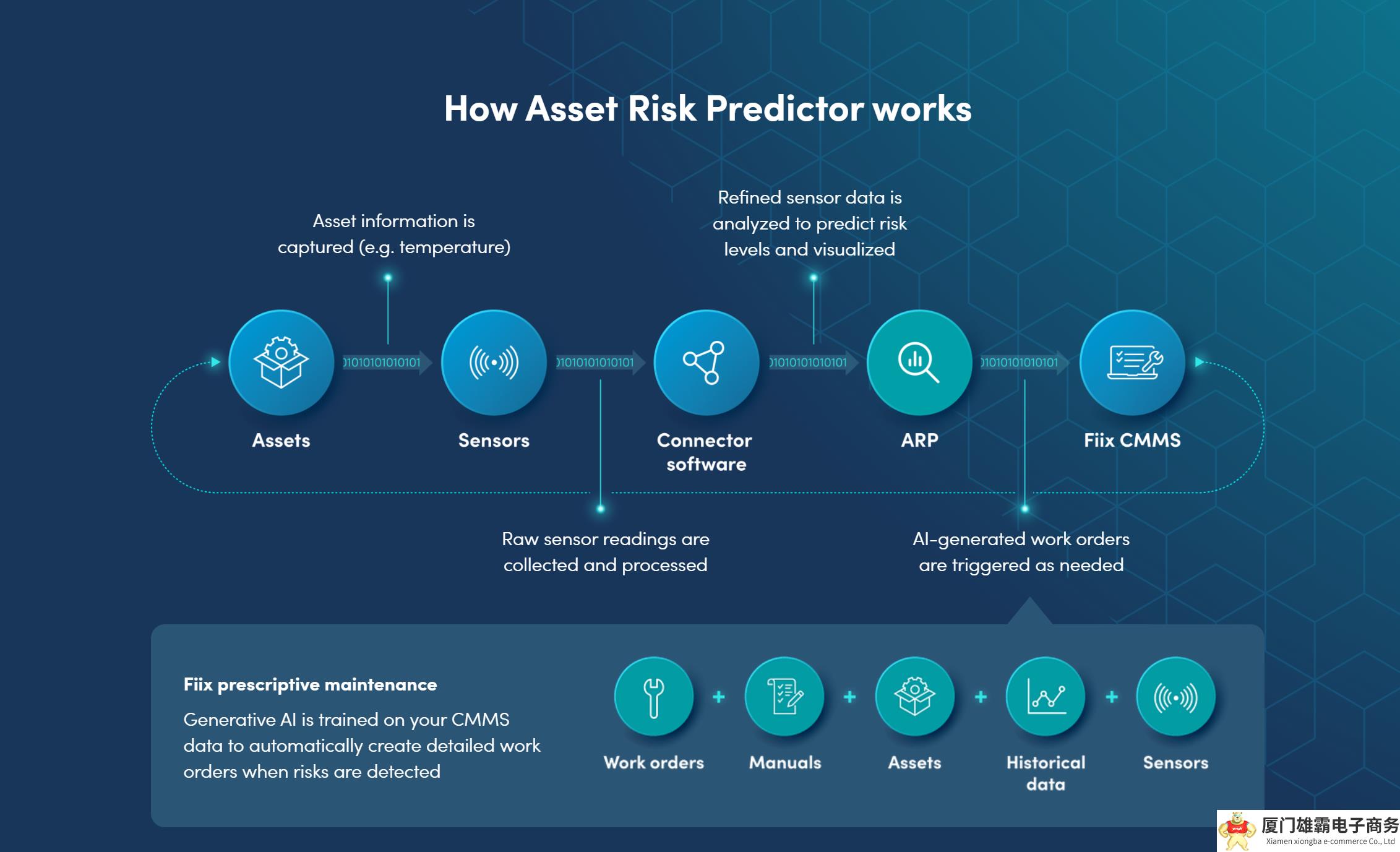 How Asset Risk Predictor works

Asset information is captured (e.g. temperature)

Refined sensor data is analyzed to predict risk levels and visualized

Assets

1010101010101

Sensors

1010101010101

Connector software

1010101010101

ARP

1010101010101

Fiix CMMS

Raw sensor readings are collected and processed

AI-generated work orders are triggered as needed

Fiix prescriptive maintenance

Generative AI is trained on your CMMS data to automatically create detailed work orders when risks are detected

Work orders + Manuals + Assets + Historical data + Sensors

厦门雄霸电子商务
Xiamen xiongba e-commerce Co., Ltd